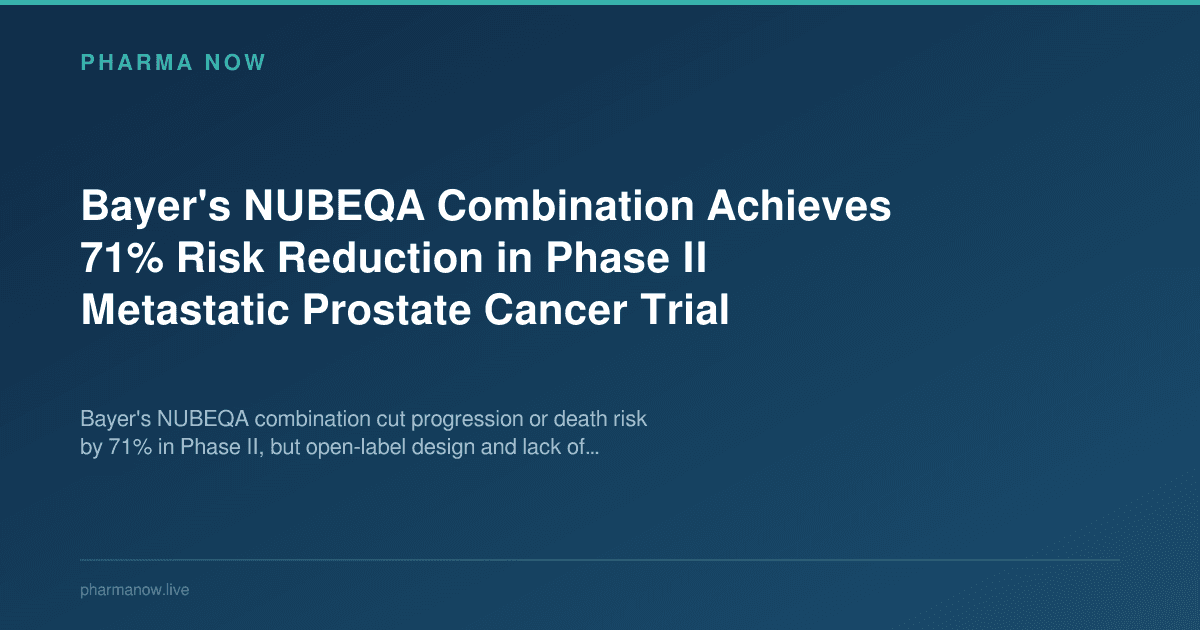 PHARMA NOW

Bayer's NUBEQA Combination Achieves 71% Risk Reduction in Phase II Metastatic Prostate Cancer Trial

Bayer's NUBEQA combination cut progression or death risk by 71% in Phase II, but open-label design and lack of...

pharmanow.live